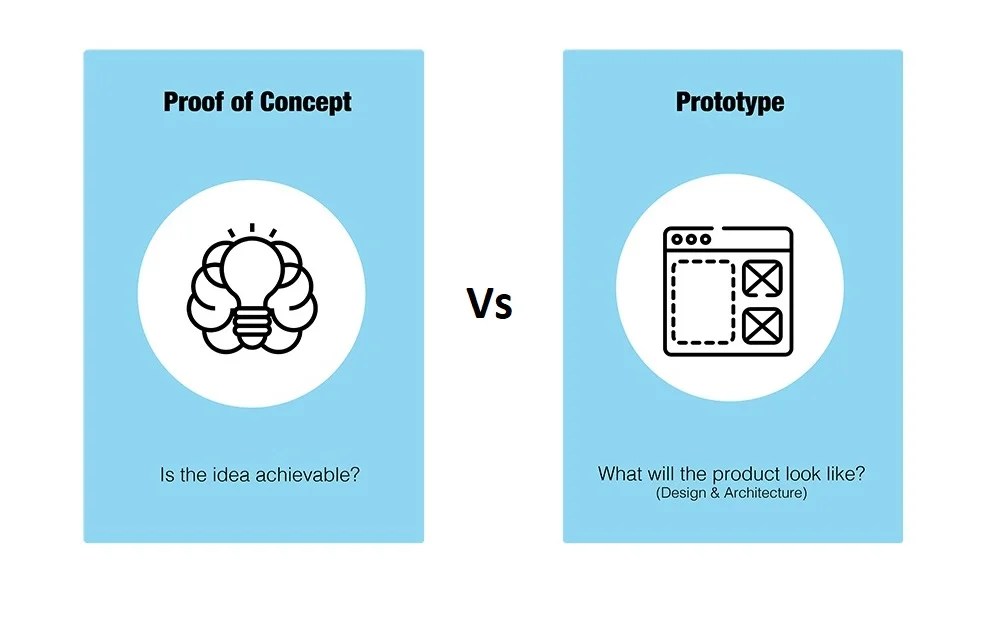 Proof of Concept

Is the idea achievable?

Vs

Prototype

What will the product look like?
(Design & Architecture)